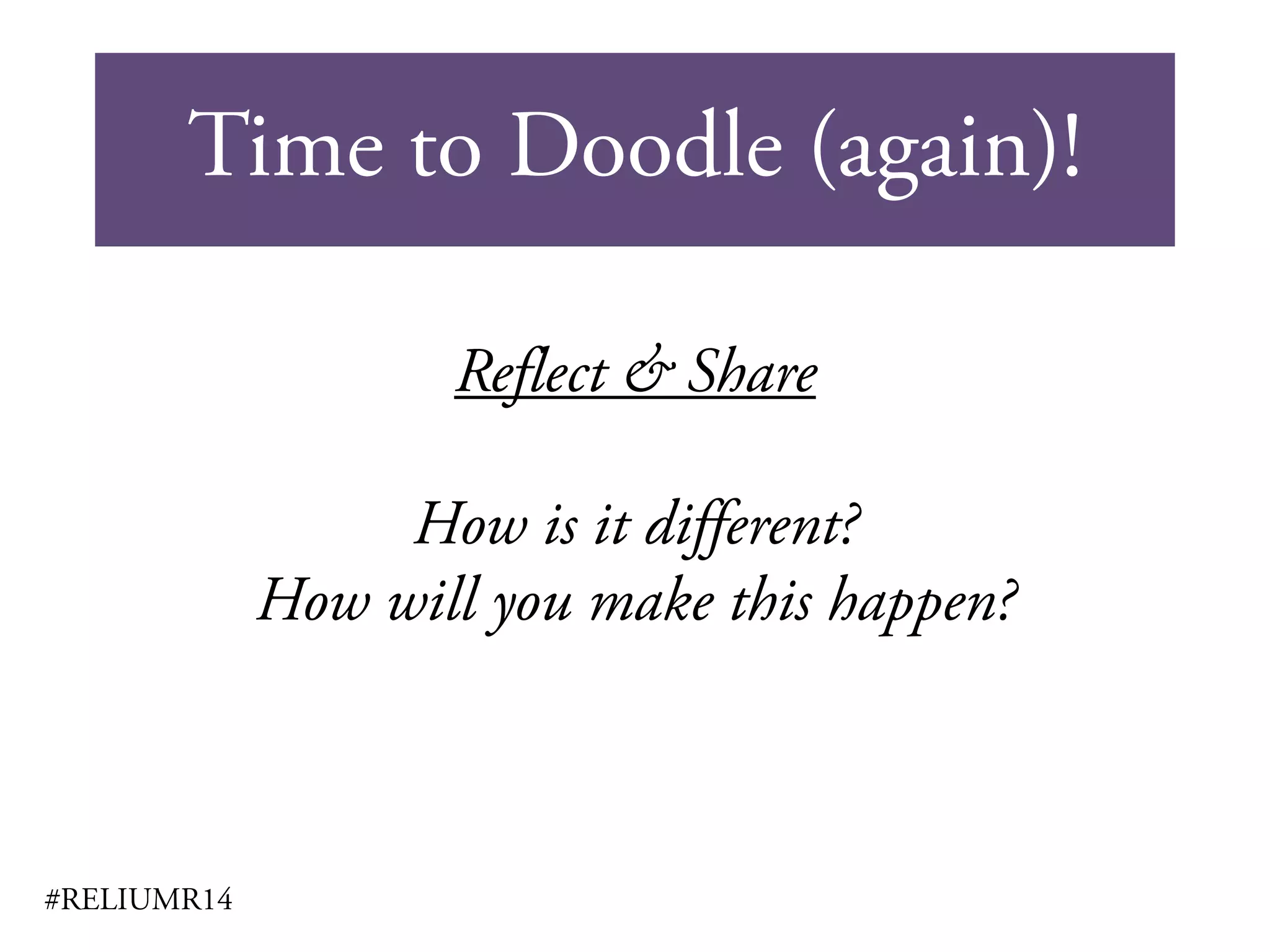 Time to Doodle (again)!

Reflect & Share

How is it different?
How will you make this happen?

#RELIUMR14